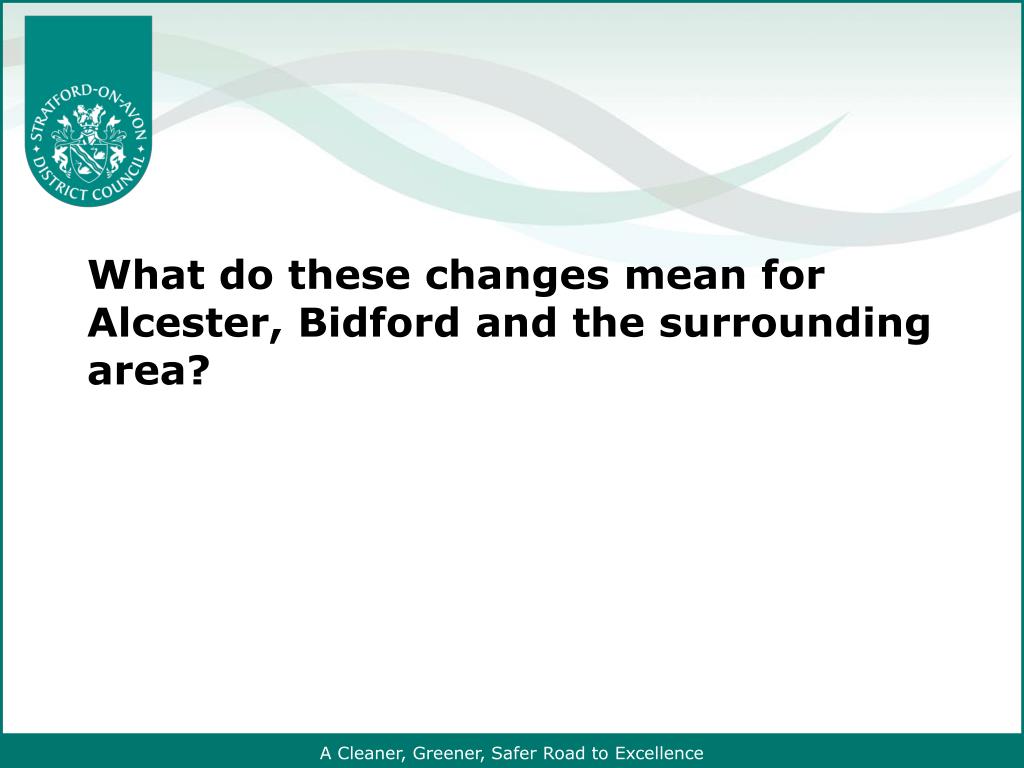 STRATFORD-ON-AVON DISTRICT COUNCIL

What do these changes mean for Alcester, Bidford and the surrounding area?

A Cleaner, Greener, Safer Road to Excellence